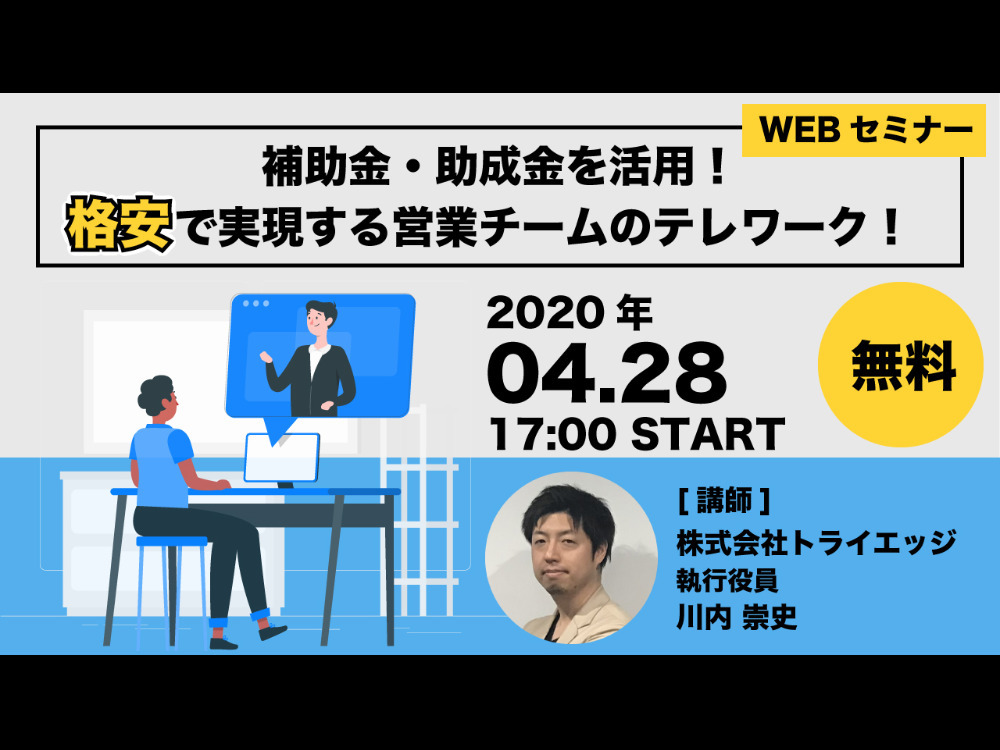 WEB セミナー

補助金・助成金を活用！
格安で実現する営業チームのテレワーク！

2020 年
04.28
17:00 START

無料

[ 講師 ]
株式会社トライエッジ
執行役員
川内 崇史